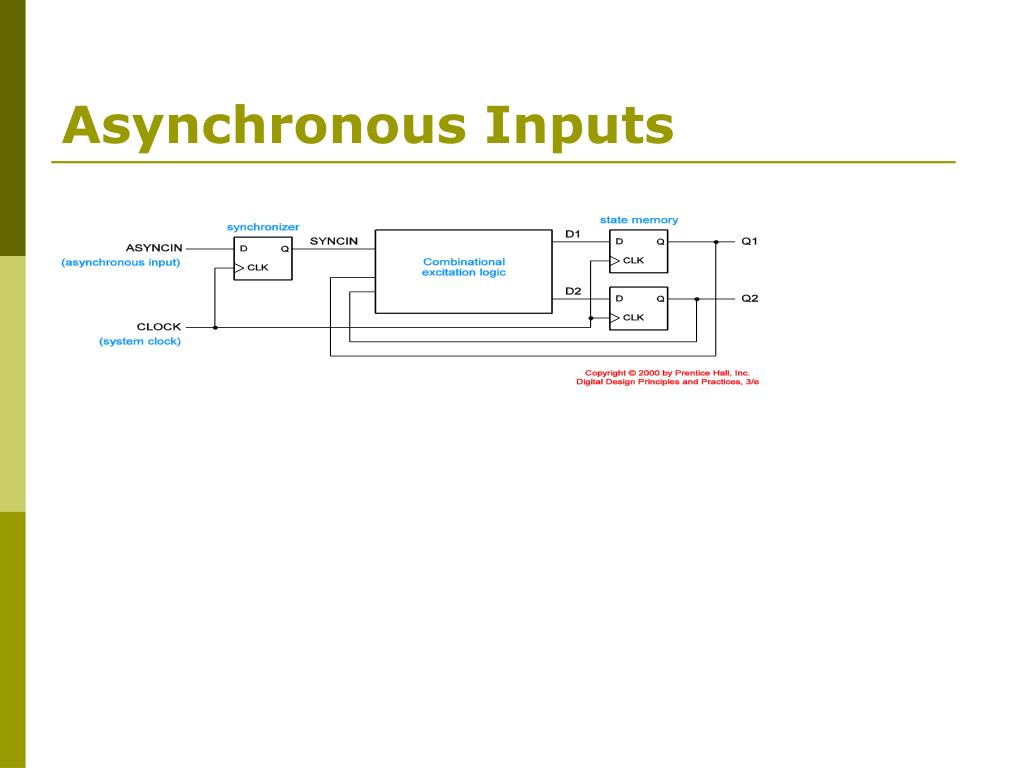 Asynchronous Inputs

synchronizer

ASYNCIN

(asynchronous input)

D

Q

CLK

SYNCIN

Combinational excitation logic

state memory

D1

D

Q

CLK

Q1

D2

D

Q

CLK

Q2

CLOCK

(system clock)

Copyright © 2000 by Prentice Hall, Inc.
Digital Design Principles and Practices, 3/e